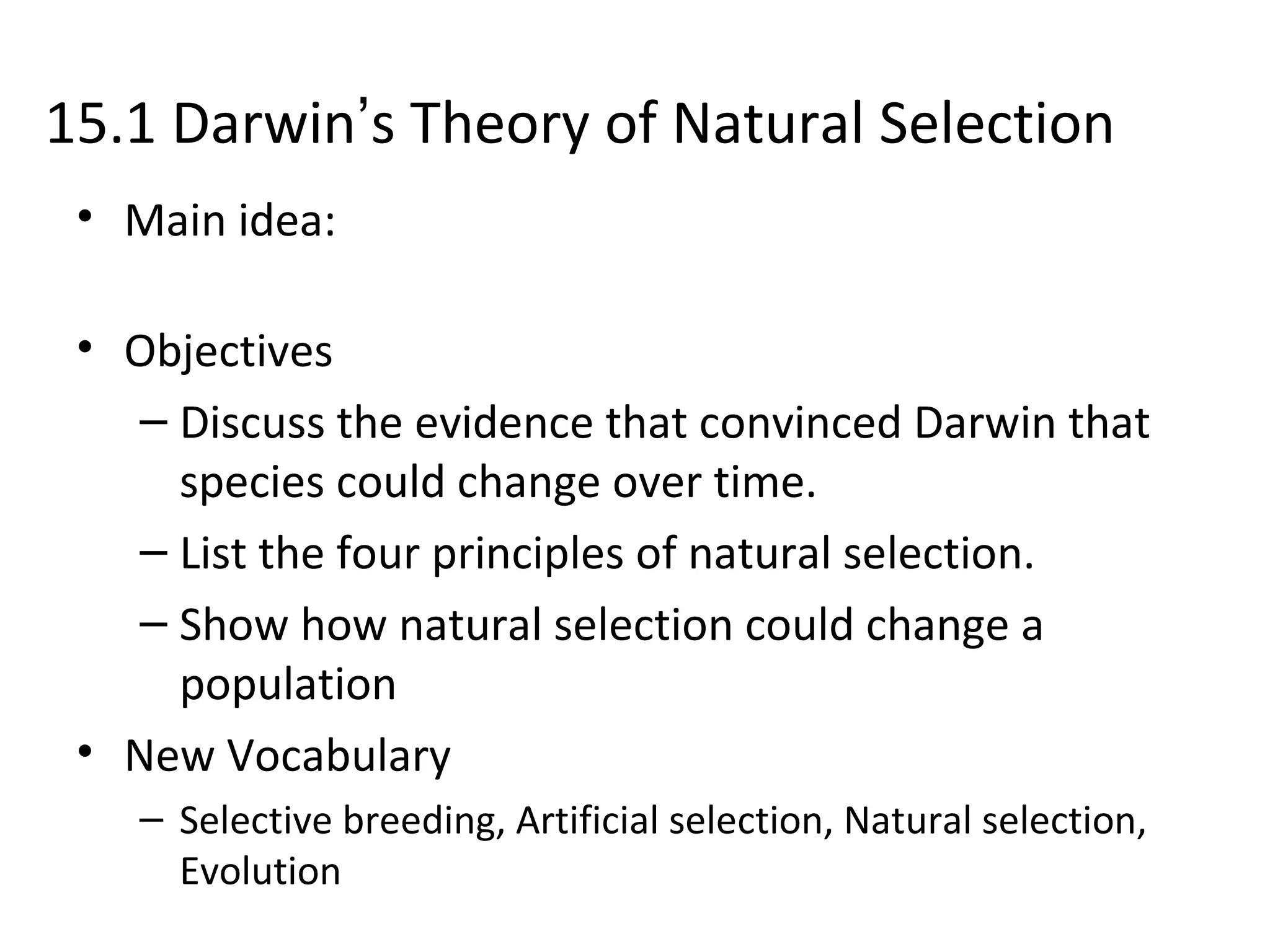 15.1 Darwin's Theory of Natural Selection

• Main idea:

• Objectives
– Discuss the evidence that convinced Darwin that species could change over time.
– List the four principles of natural selection.
– Show how natural selection could change a population
• New Vocabulary
– Selective breeding, Artificial selection, Natural selection, Evolution